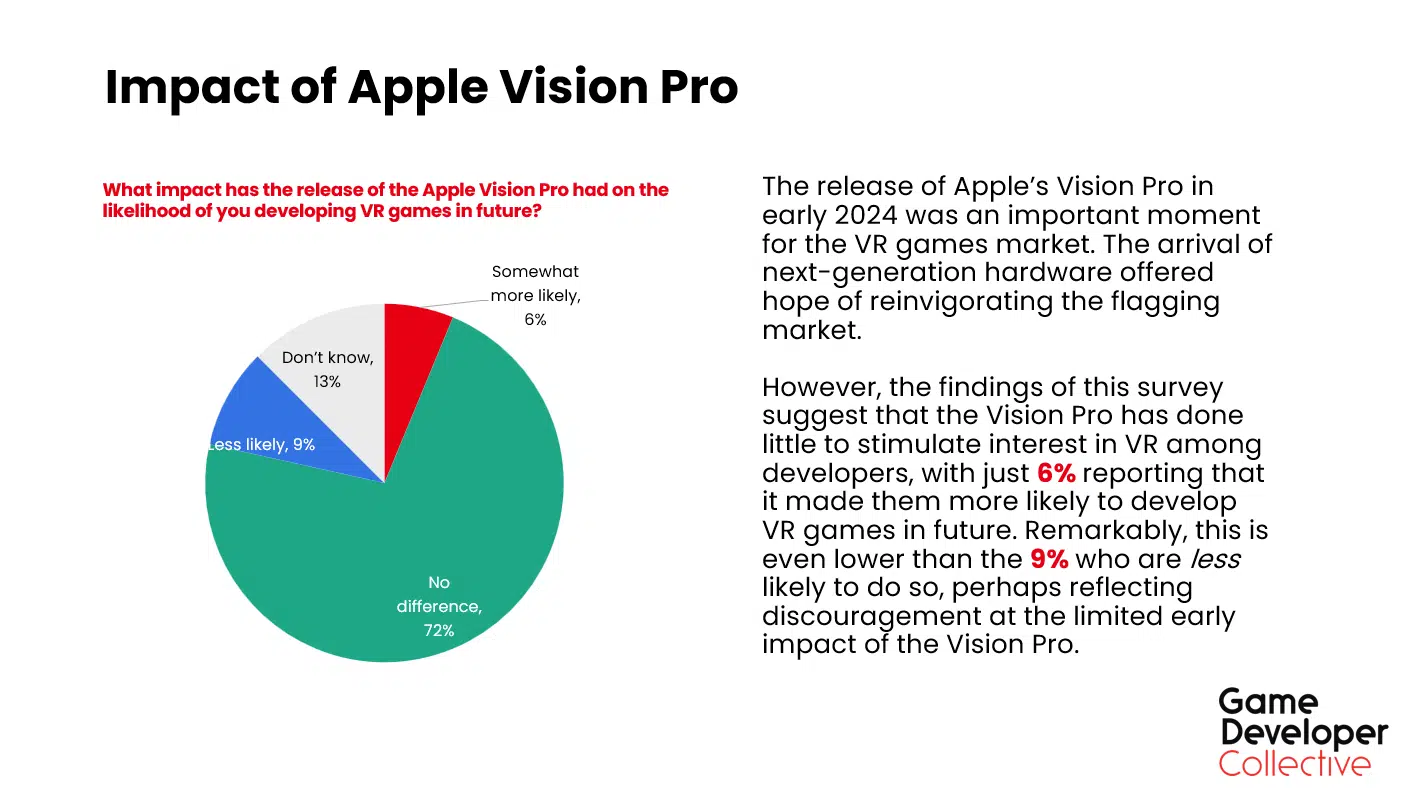 Impact of Apple Vision Pro

What impact has the release of the Apple Vision Pro had on the likelihood of you developing VR games in future?

Somewhat more likely, 6%

Don't know, 13%

Less likely, 9%

No difference, 72%

The release of Apple's Vision Pro in early 2024 was an important moment for the VR games market. The arrival of next-generation hardware offered hope of reinvigorating the flagging market.

However, the findings of this survey suggest that the Vision Pro has done little to stimulate interest in VR among developers, with just 6% reporting that it made them more likely to develop VR games in future. Remarkably, this is even lower than the 9% who are less likely to do so, perhaps reflecting discouragement at the limited early impact of the Vision Pro.

Game Developer Collective